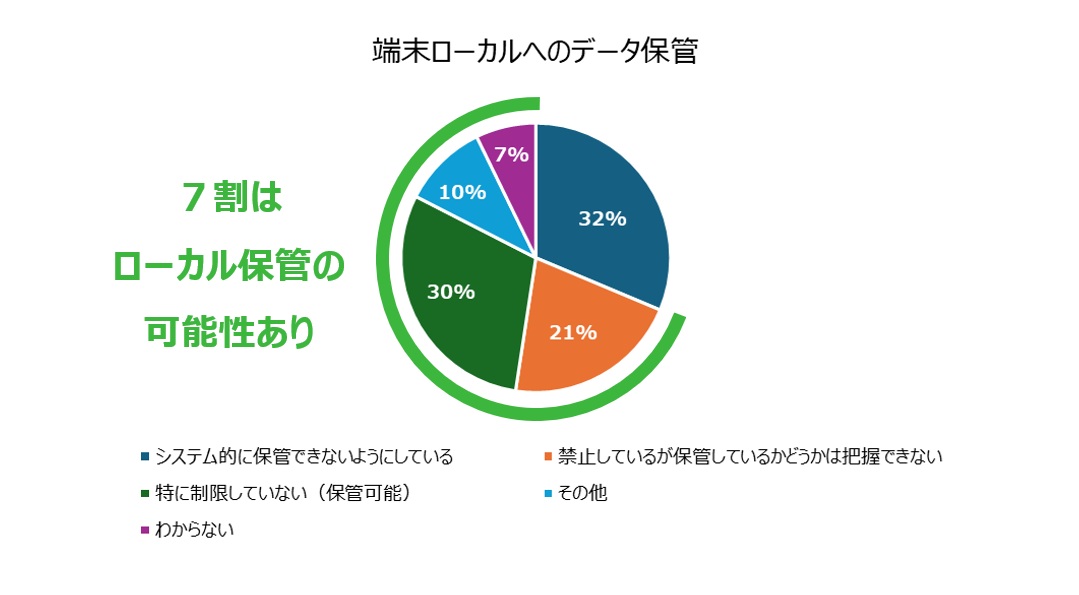 端末ローカルへのデータ保管

７割は
ローカル保管の
可能性あり

32%
21%
30%
10%
7%

システム的に保管できないようにしている
禁止しているが保管しているかどうかは把握できない
特に制限していない（保管可能）
その他
わからない